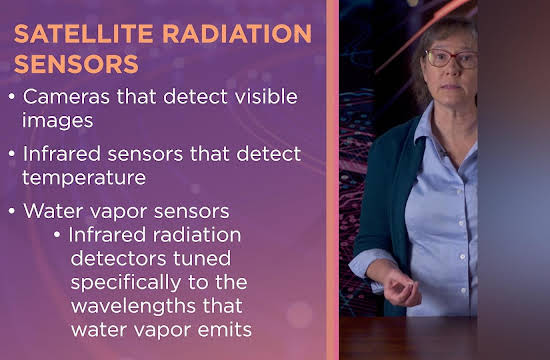 SATELLITE RADIATION SENSORS

• Cameras that detect visible images

• Infrared sensors that detect temperature

• Water vapor sensors

• Infrared radiation detectors tuned specifically to the wavelengths that water vapor emits